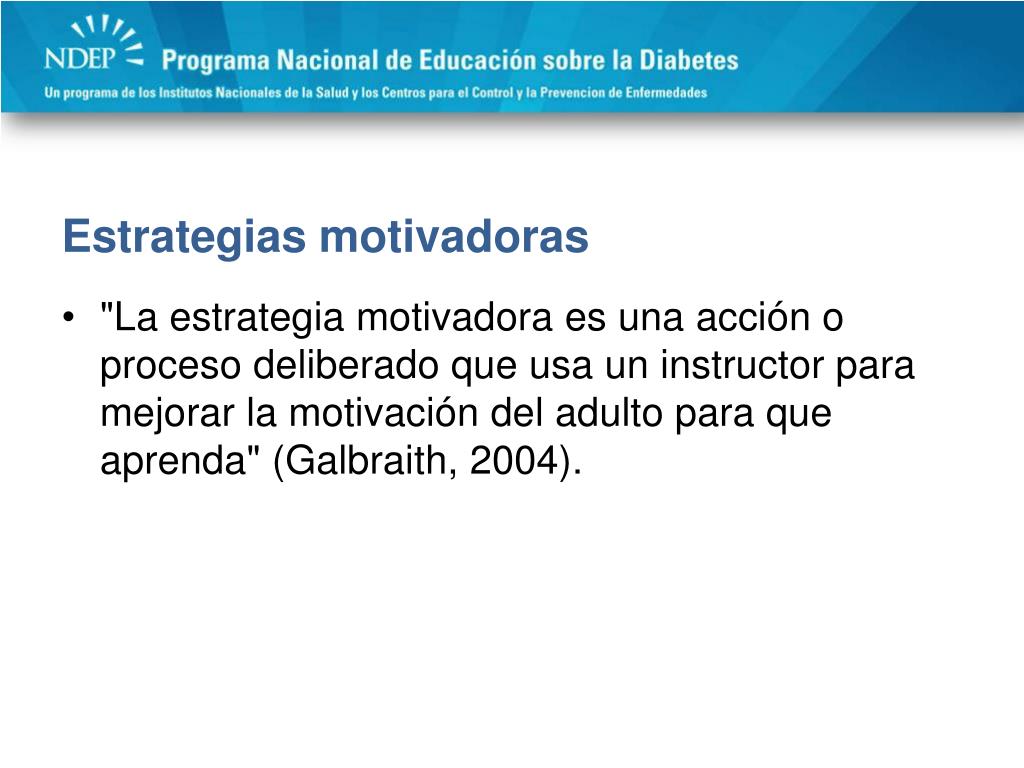 NDEP Programa Nacional de Educación sobre la Diabetes
Un programa de los Institutos Nacionales de la Salud y los Centros para el Control y la Prevencion de Enfermedades

Estrategias motivadoras

• "La estrategia motivadora es una acción o proceso deliberado que usa un instructor para mejorar la motivación del adulto para que aprenda" (Galbraith, 2004).